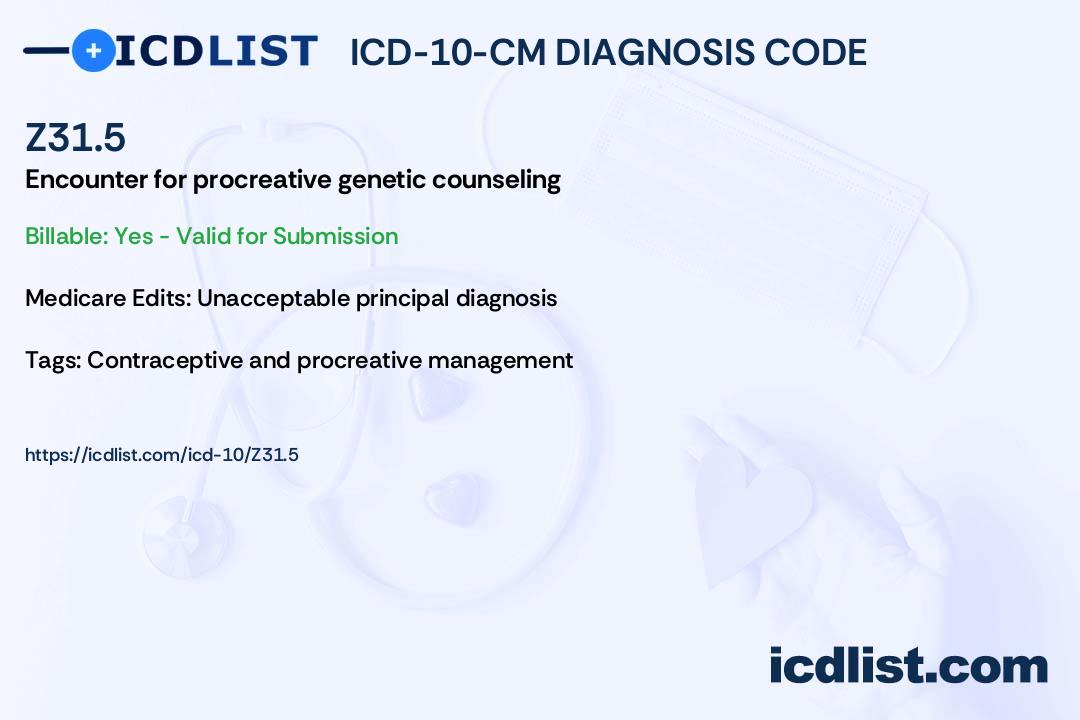 ICDLIST ICD-10-CM DIAGNOSIS CODE

Z31.5

Encounter for procreative genetic counseling

Billable: Yes - Valid for Submission

Medicare Edits: Unacceptable principal diagnosis

Tags: Contraceptive and procreative management

https://icdlist.com/icd-10/Z31.5

icdlist.com